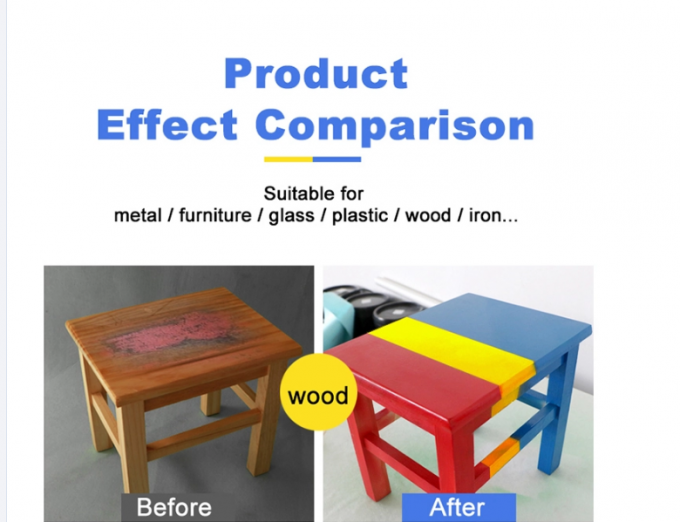 Product
Effect Comparison

Suitable for
metal / furniture / glass / plastic / wood / iron...

wood

Before

After